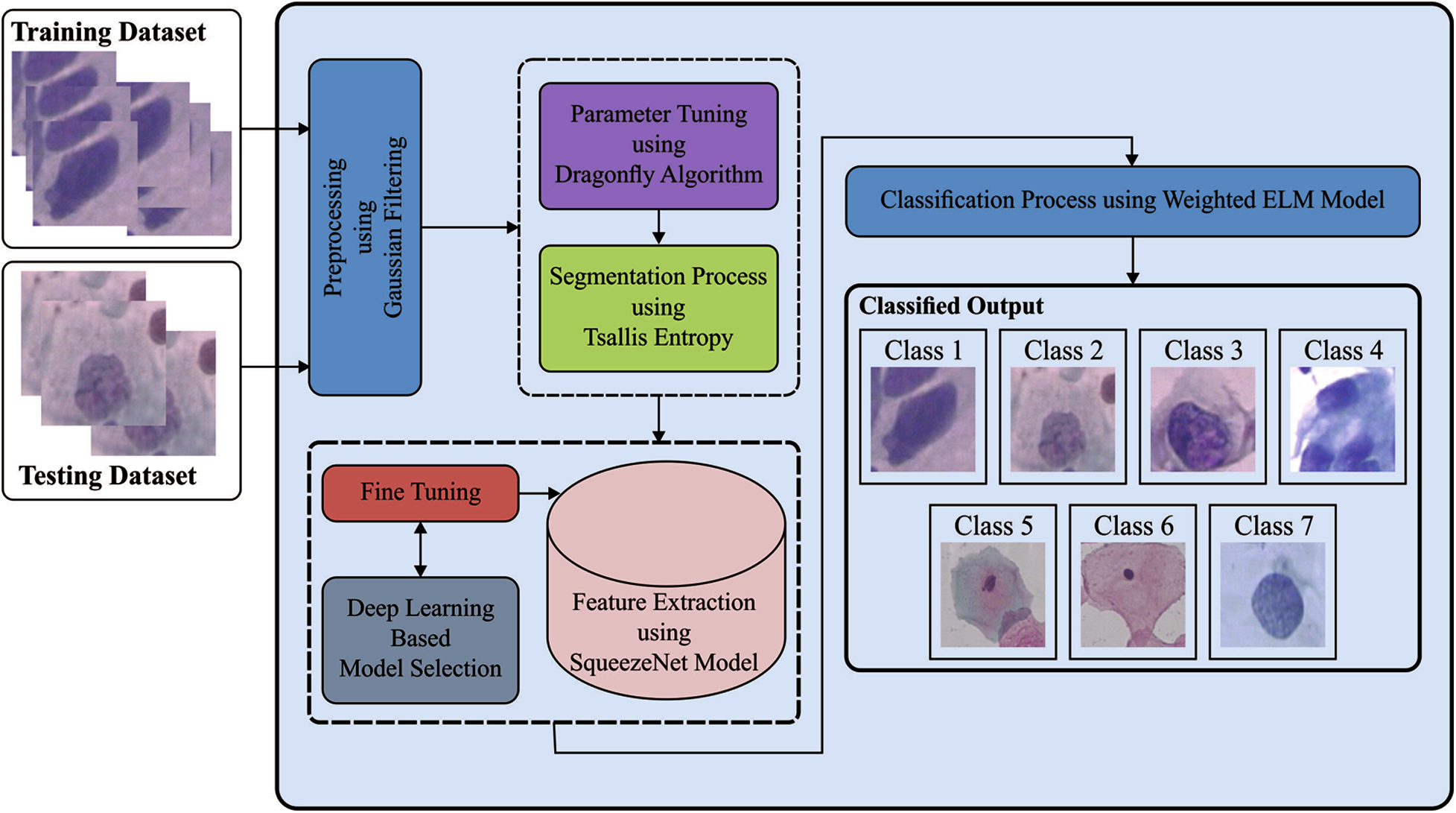 Training Dataset

Testing Dataset

Preprocessing using Gaussian Filtering

Parameter Tuning using Dragonfly Algorithm

Segmentation Process using Tsallis Entropy

Fine Tuning

Deep Learning Based Model Selection

Feature Extraction using SqueezeNet Model

Classification Process using Weighted ELM Model

Classified Output

Class 1

Class 2

Class 3

Class 4

Class 5

Class 6

Class 7